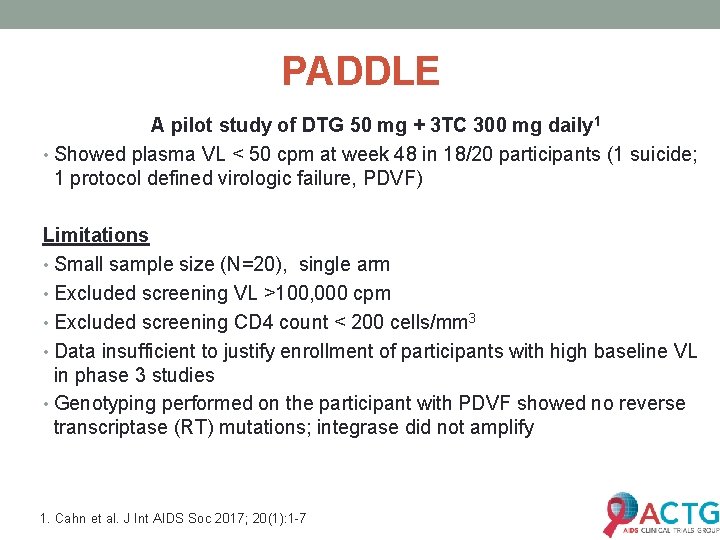 PADDLE

A pilot study of DTG 50 mg + 3TC 300 mg daily$^1$

• Showed plasma VL < 50 cpm at week 48 in 18/20 participants (1 suicide; 1 protocol defined virologic failure, PDVF)

Limitations

• Small sample size (N=20), single arm
• Excluded screening VL >100,000 cpm
• Excluded screening CD4 count < 200 cells/mm$^3$
• Data insufficient to justify enrollment of participants with high baseline VL in phase 3 studies
• Genotyping performed on the participant with PDVF showed no reverse transcriptase (RT) mutations; integrase did not amplify

1. Cahn et al. J Int AIDS Soc 2017; 20(1):1-7

ACTG
AIDS CLINICAL TRIALS GROUP